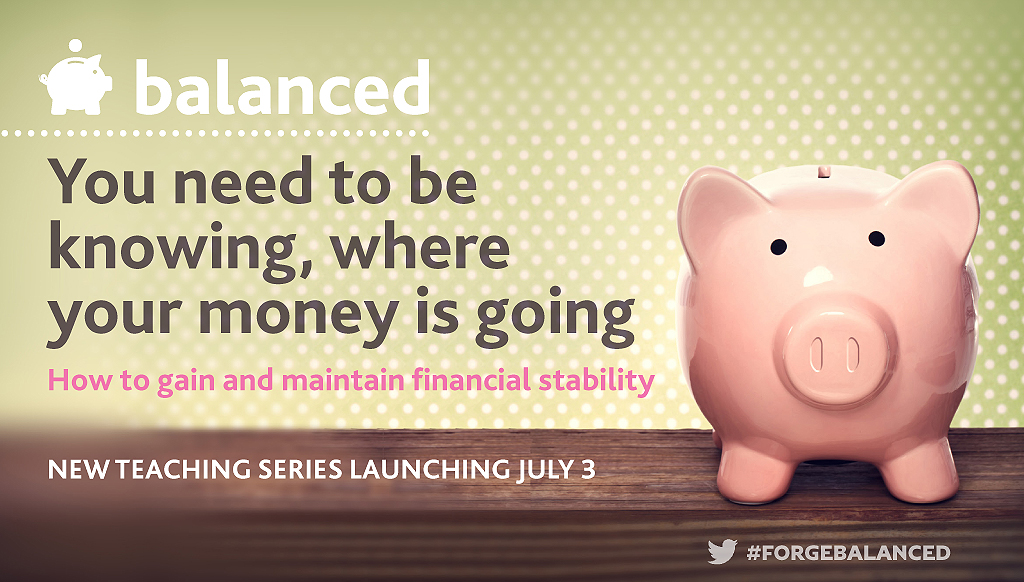 balanced

You need to be knowing, where your money is going

How to gain and maintain financial stability

NEW TEACHING SERIES LAUNCHING JULY 3

#FORGEBALANCED